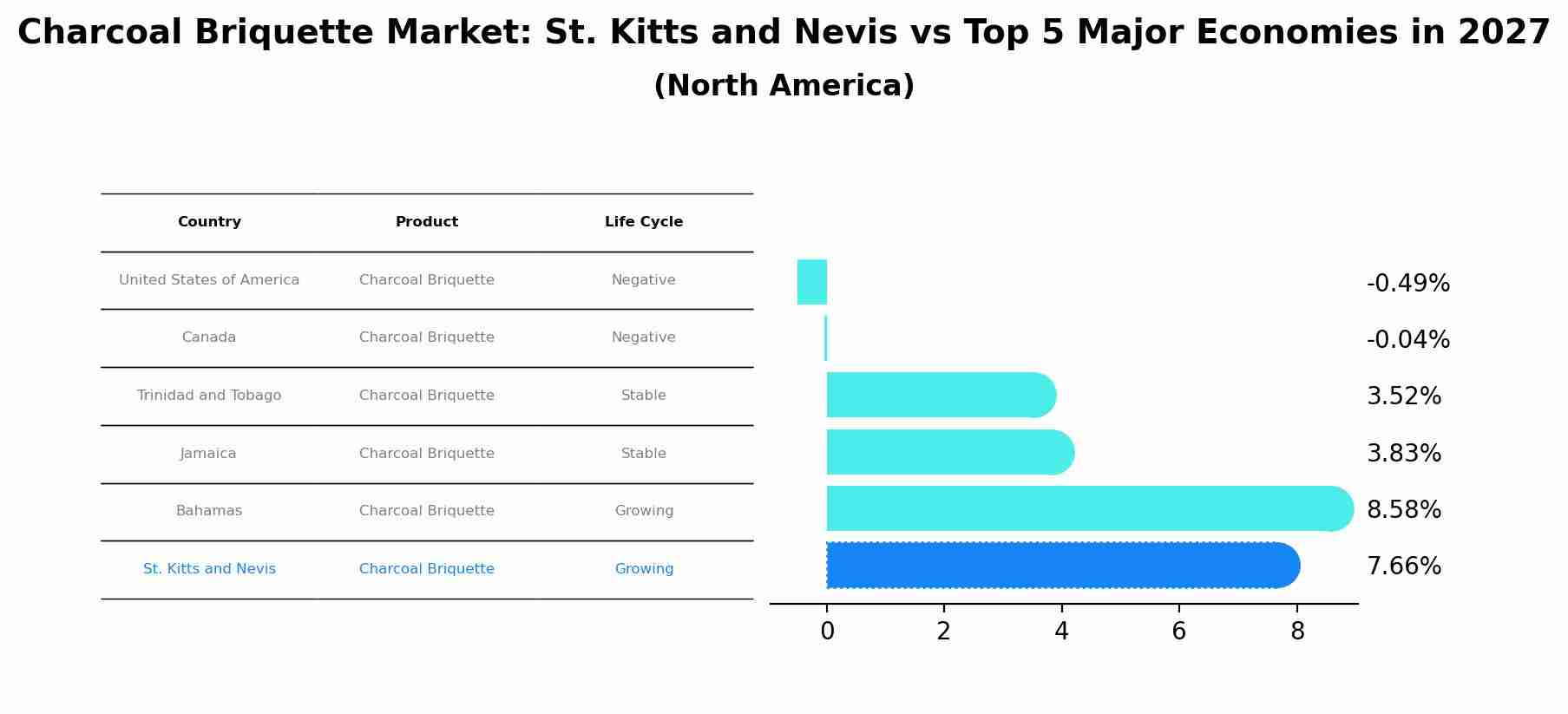 Charcoal Briquette Market: St. Kitts and Nevis vs Top 5 Major Economies in 2027
(North America)

| Country | Product | Life Cycle |
|---|---|---|
| United States of America | Charcoal Briquette | Negative |
| Canada | Charcoal Briquette | Negative |
| Trinidad and Tobago | Charcoal Briquette | Stable |
| Jamaica | Charcoal Briquette | Stable |
| Bahamas | Charcoal Briquette | Growing |
| St. Kitts and Nevis | Charcoal Briquette | Growing |

-0.49%
-0.04%
3.52%
3.83%
8.58%
7.66%

0 2 4 6 8